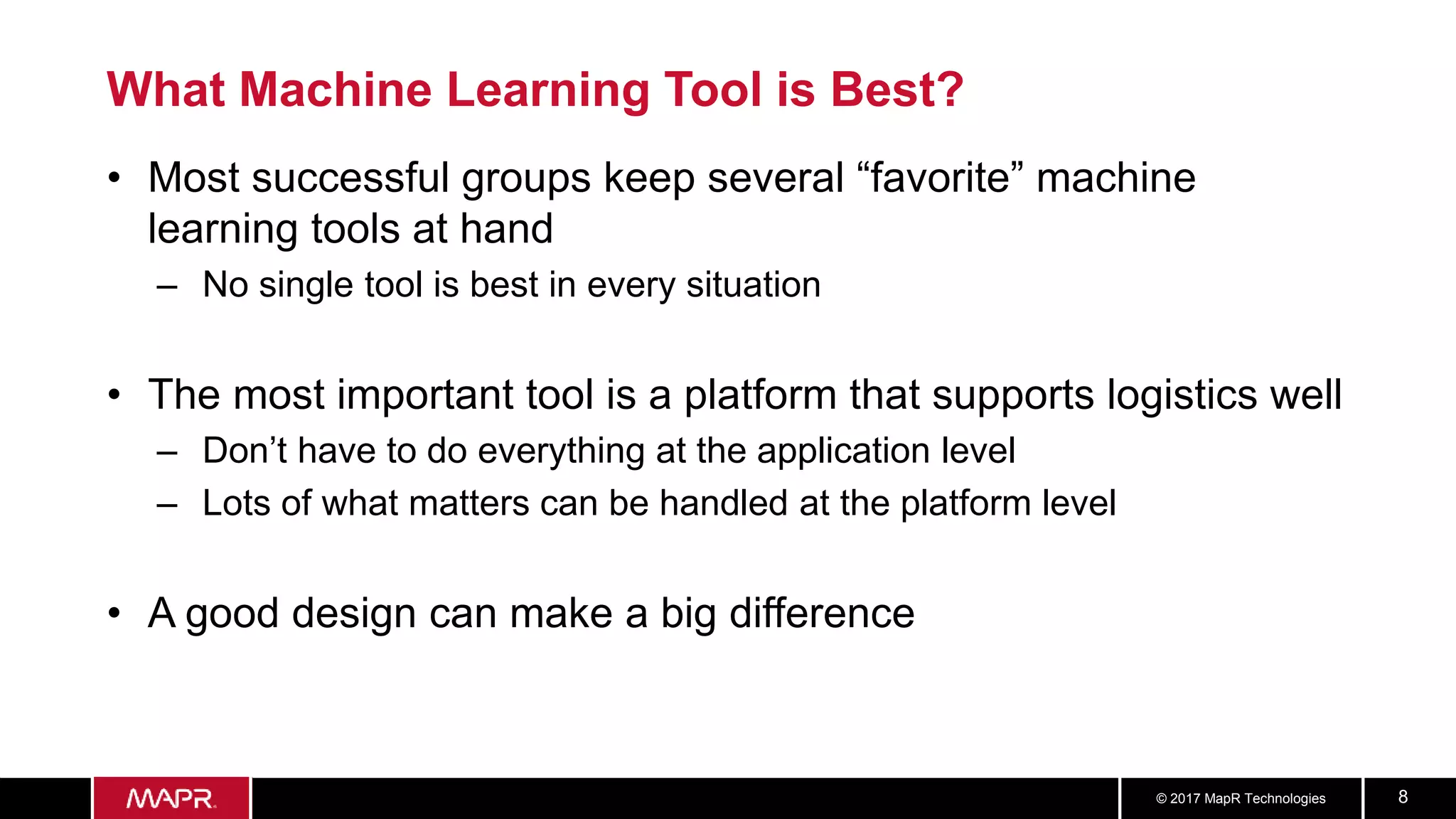 What Machine Learning Tool is Best?

• Most successful groups keep several “favorite” machine learning tools at hand
– No single tool is best in every situation

• The most important tool is a platform that supports logistics well
– Don’t have to do everything at the application level
– Lots of what matters can be handled at the platform level

• A good design can make a big difference

MAPR

© 2017 MapR Technologies

8